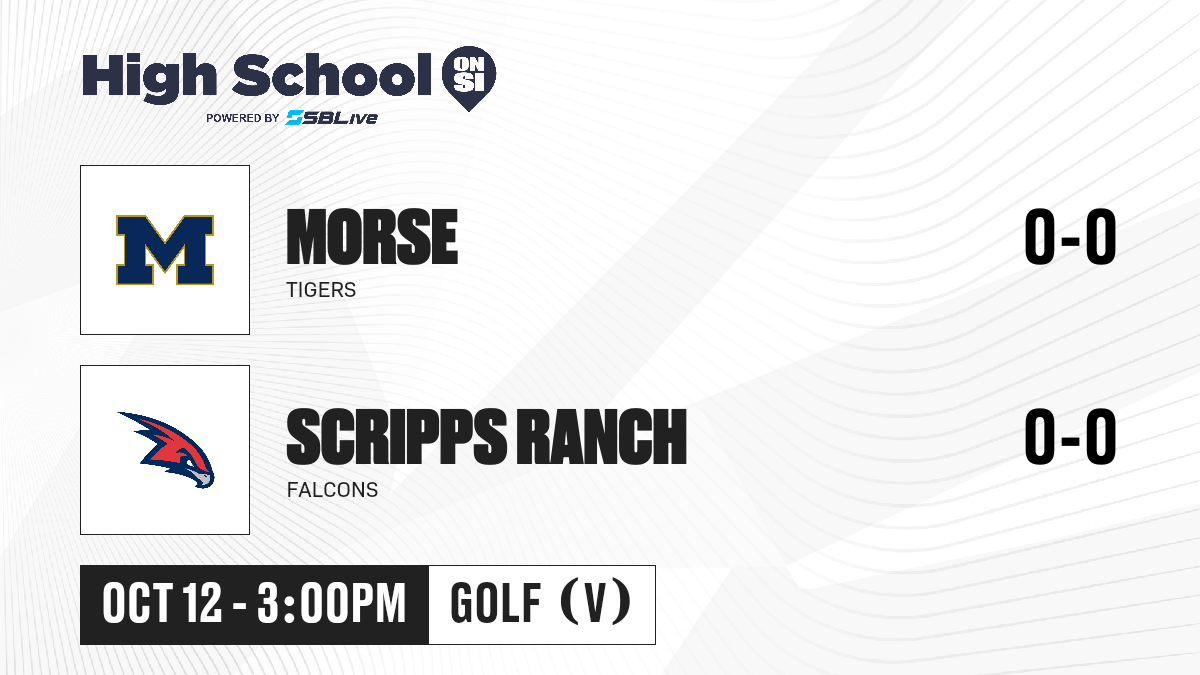 High School ON SI
POWERED BY SBLive

M

MORSE
TIGERS
0-0

SCRIPPS RANCH
FALCONS
0-0

OCT 12 - 3:00PM
GOLF (V)